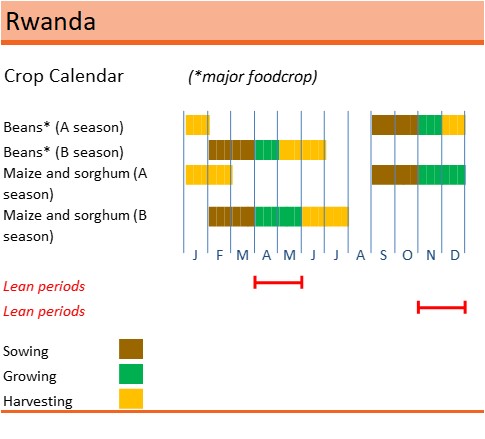 Rwanda

Crop Calendar (*major foodcrop)

Beans* (A season)
Beans* (B season)
Maize and sorghum (A season)
Maize and sorghum (B season)

J F M A M J J A S O N D

Lean periods
Lean periods

Sowing
Growing
Harvesting